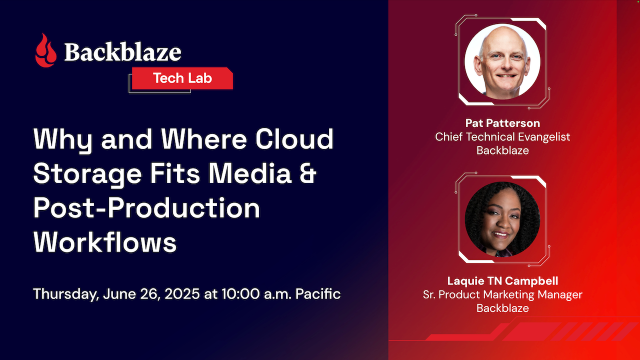 Backblaze
Tech Lab

Why and Where Cloud Storage Fits Media & Post-Production Workflows

Thursday, June 26, 2025 at 10:00 a.m. Pacific

Pat Patterson
Chief Technical Evangelist
Backblaze

Laquie TN Campbell
Sr. Product Marketing Manager
Backblaze